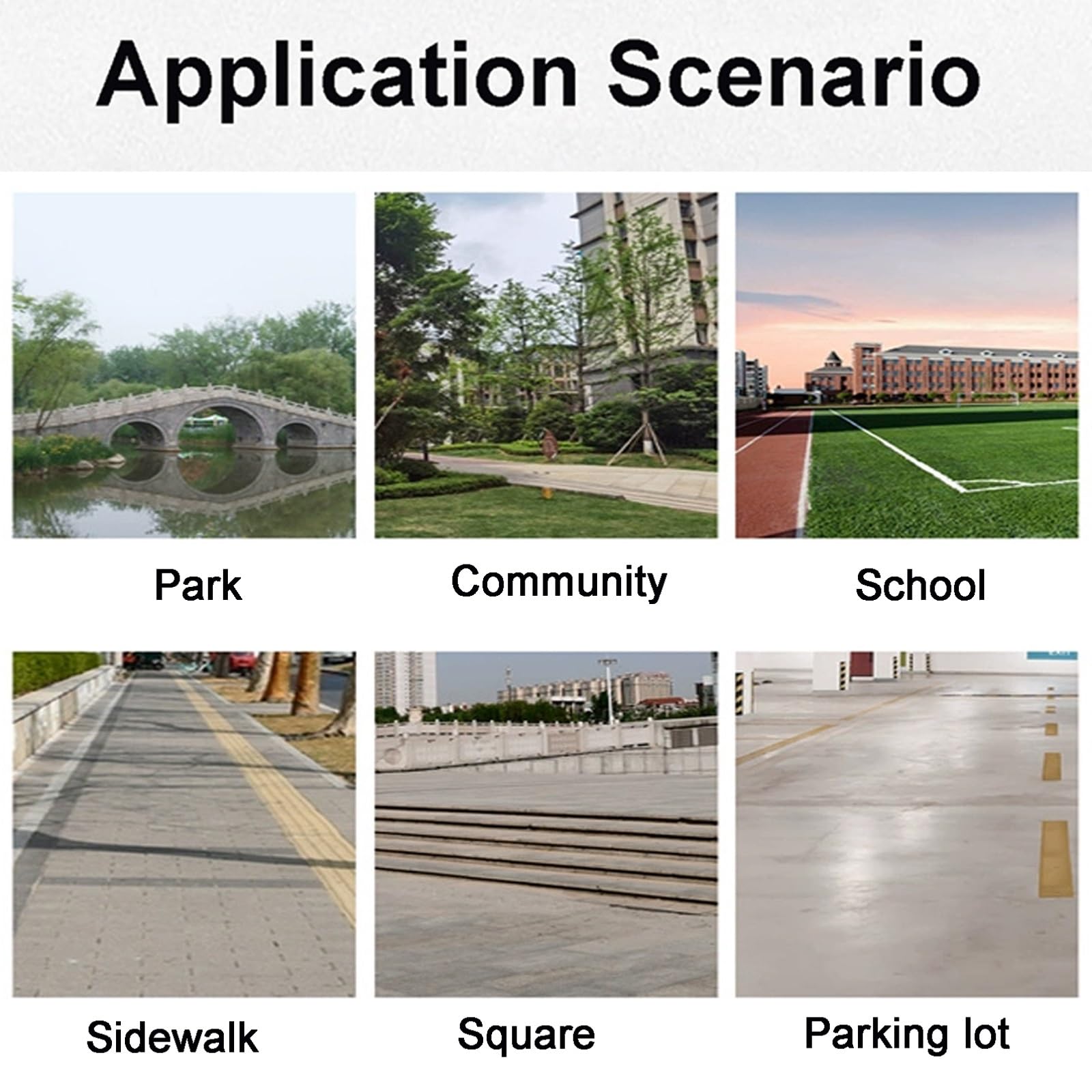 Application Scenario

Park

Community

School

Sidewalk

Square

Parking lot